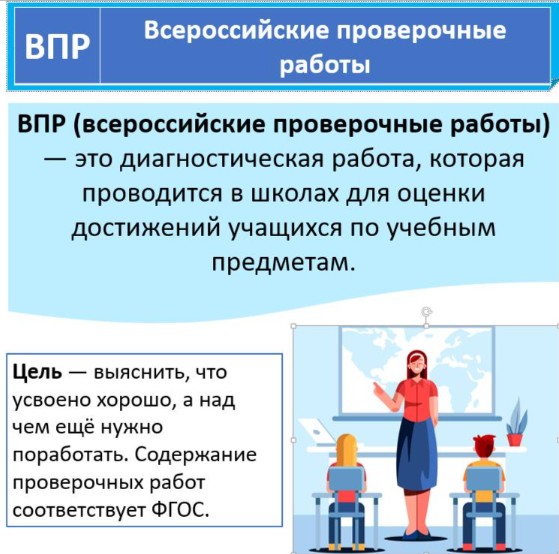 ВПР

Всероссийские проверочные работы

ВПР (всероссийские проверочные работы) — это диагностическая работа, которая проводится в школах для оценки достижений учащихся по учебным предметам.

Цель — выяснить, что усвоено хорошо, а над чем ещё нужно поработать. Содержание проверочных работ соответствует ФГОС.